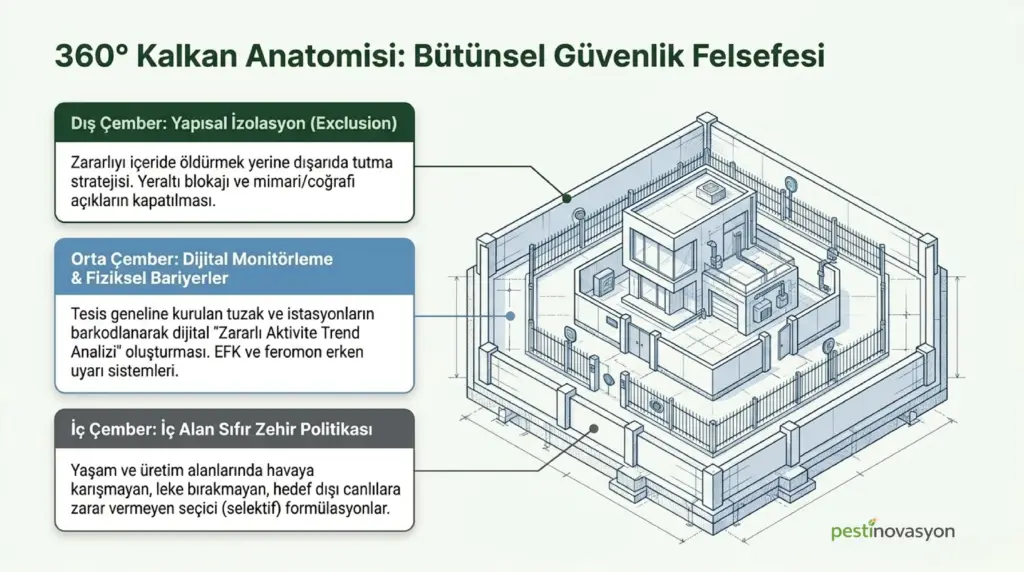 360° Kalkan Anatomisi: Bütünsel Güvenlik Felsefesi

Dış Çember: Yapısal İzolasyon (Exclusion)

Zararlıyı içeride öldürmek yerine dışarıda tutma stratejisi. Yeraltı blokajı ve mimari/coğrafi açıkların kapatılması.

Orta Çember: Dijital Monitörleme & Fiziksel Bariyerler

Tesis geneline kurulan tuzak ve istasyonların barkodlanarak dijital "Zararlı Aktivite Trend Analizi" oluşturması. EFK ve feromon erken uyarı sistemleri.

İç Çember: İç Alan Sıfır Zehir Politikası

Yaşam ve üretim alanlarında havaya karışmayan, leke bırakmayan, hedef dışı canlılara zarar vermeyen seçici (selektif) formülasyonlar.

pestinovasyon